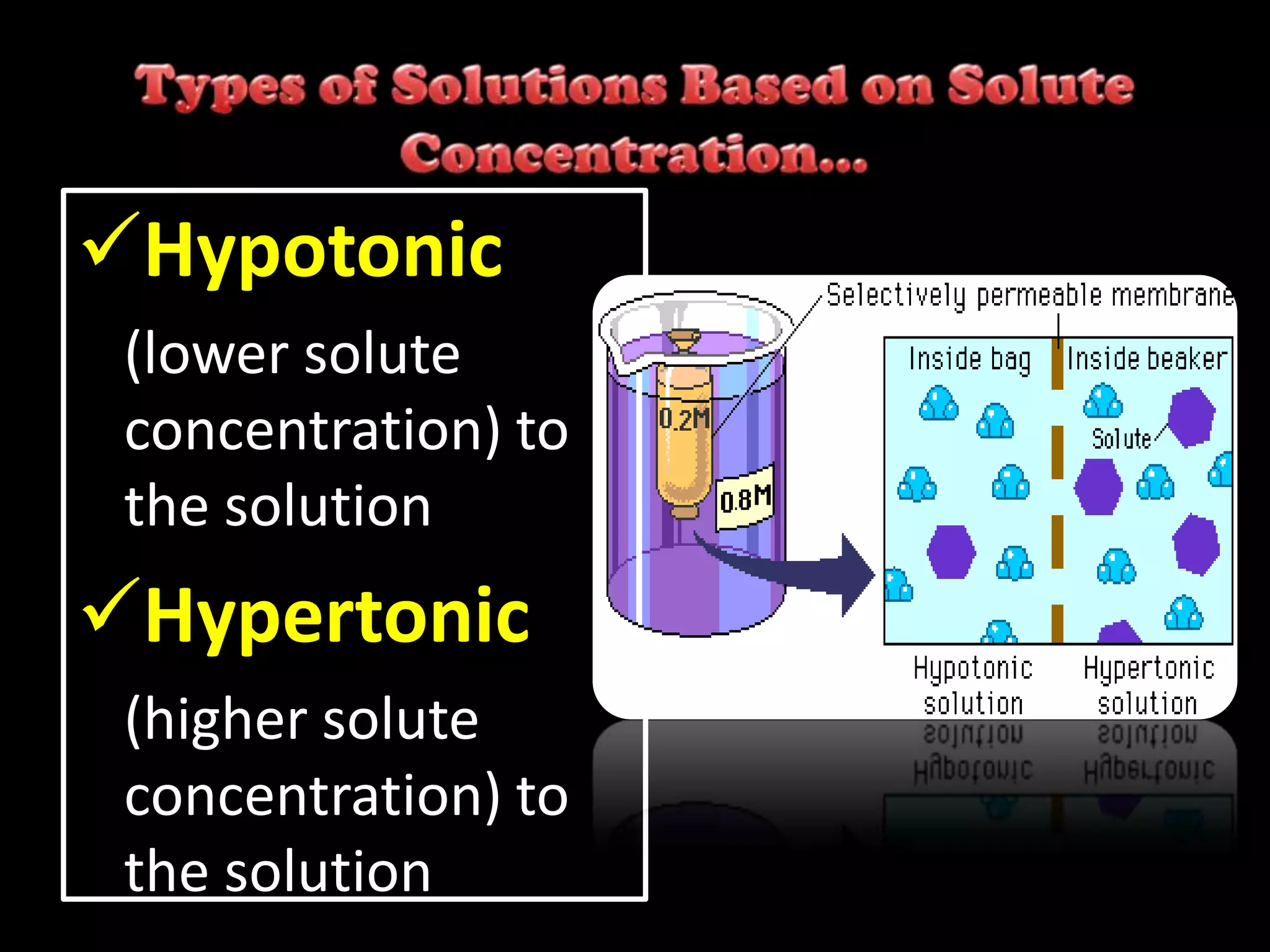 Types of Solutions Based on Solute Concentration...

✓Hypotonic

(lower solute concentration) to the solution

✓Hypertonic

(higher solute concentration) to the solution

Selectively permeable membrane

0.2M

0.8M

Inside bag

Inside beaker

Solute

Hypotonic solution

Hypertonic solution